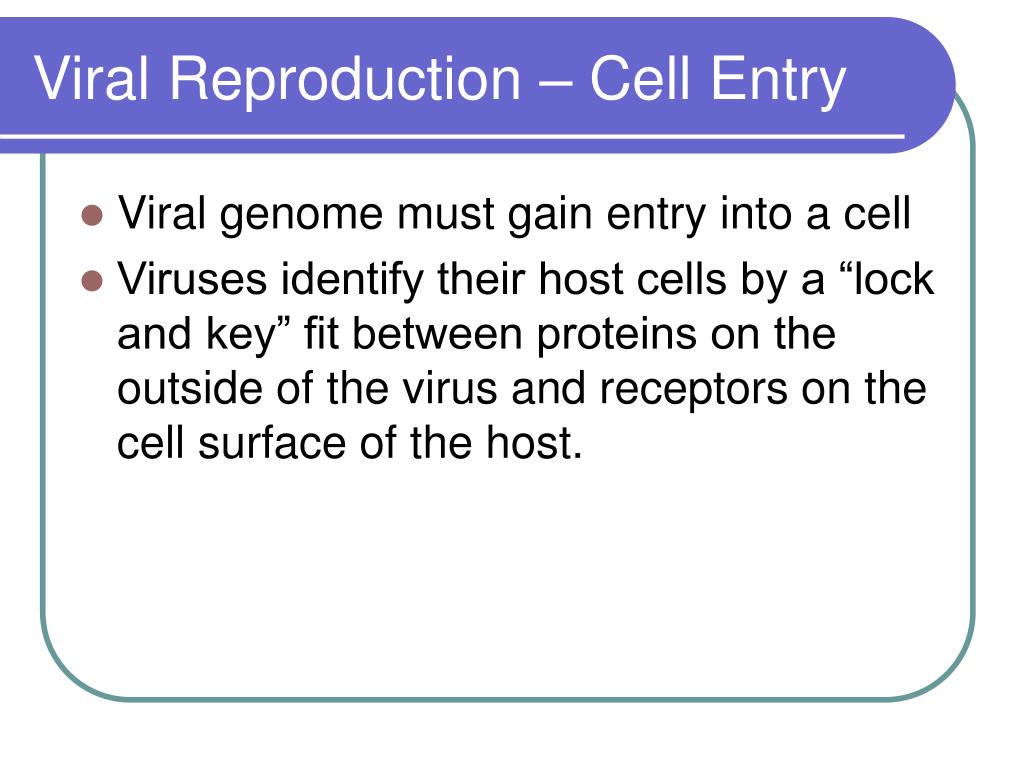 Viral Reproduction – Cell Entry

- Viral genome must gain entry into a cell
- Viruses identify their host cells by a “lock and key” fit between proteins on the outside of the virus and receptors on the cell surface of the host.